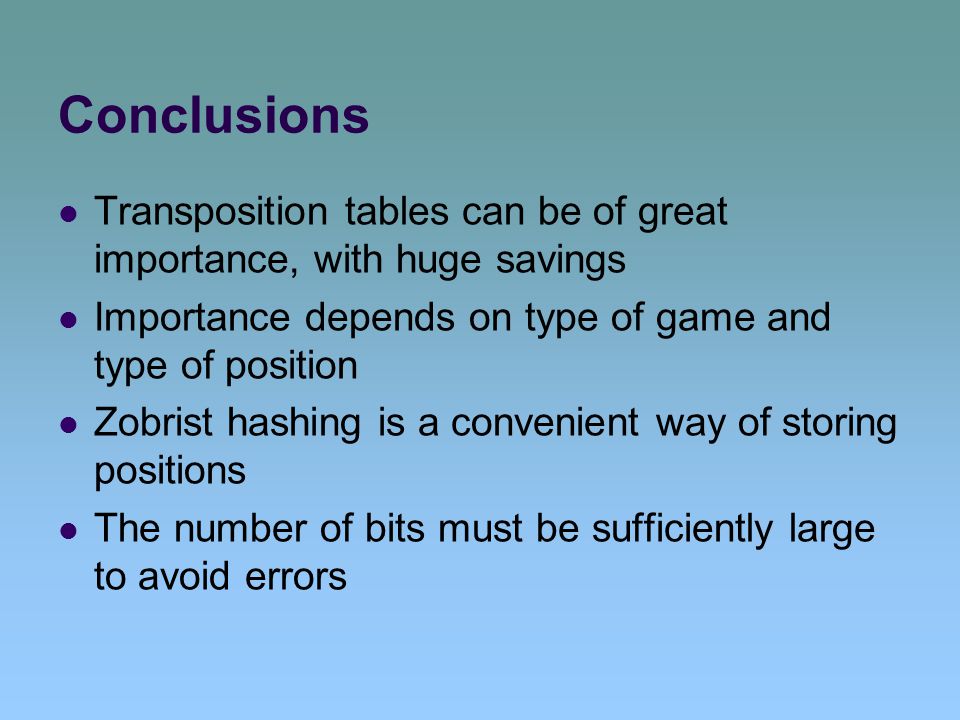 Conclusions

- Transposition tables can be of great importance, with huge savings
- Importance depends on type of game and type of position
- Zobrist hashing is a convenient way of storing positions
- The number of bits must be sufficiently large to avoid errors